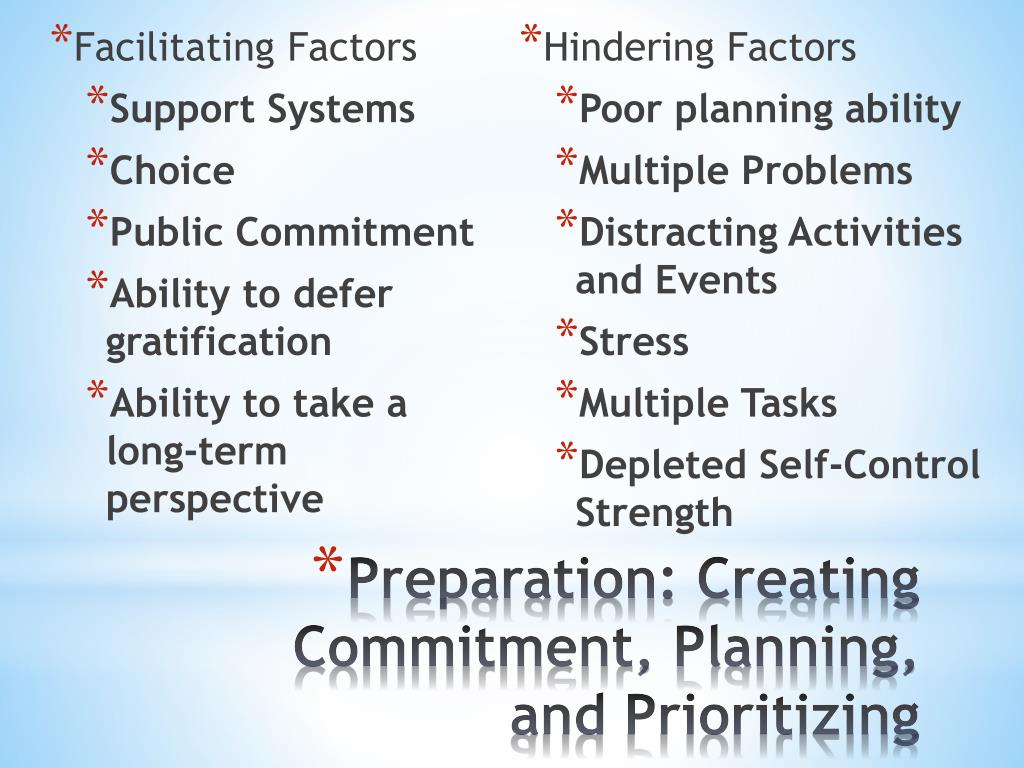 *Facilitating Factors
*Support Systems
*Choice
*Public Commitment
*Ability to defer gratification
*Ability to take a long-term perspective

*Hindering Factors
*Poor planning ability
*Multiple Problems
*Distracting Activities and Events
*Stress
*Multiple Tasks
*Depleted Self-Control Strength

*Preparation: Creating Commitment, Planning, and Prioritizing